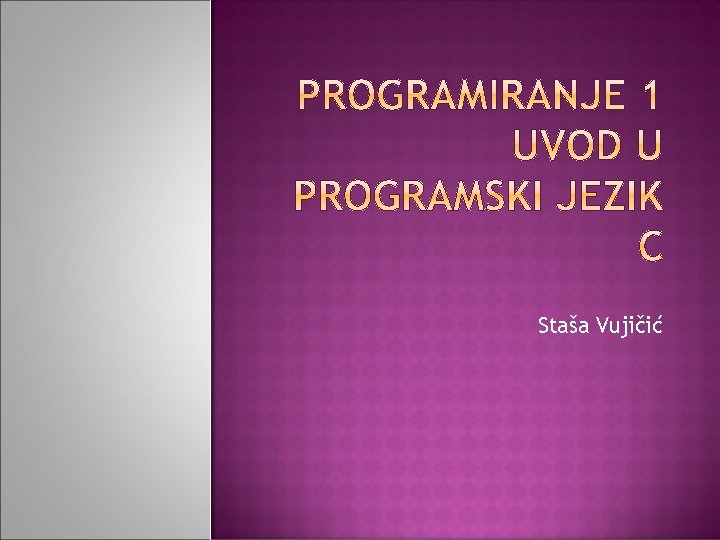 PROGRAMIRANJE 1 UVOD U PROGRAMSKI JEZIK C

Staša Vujičić